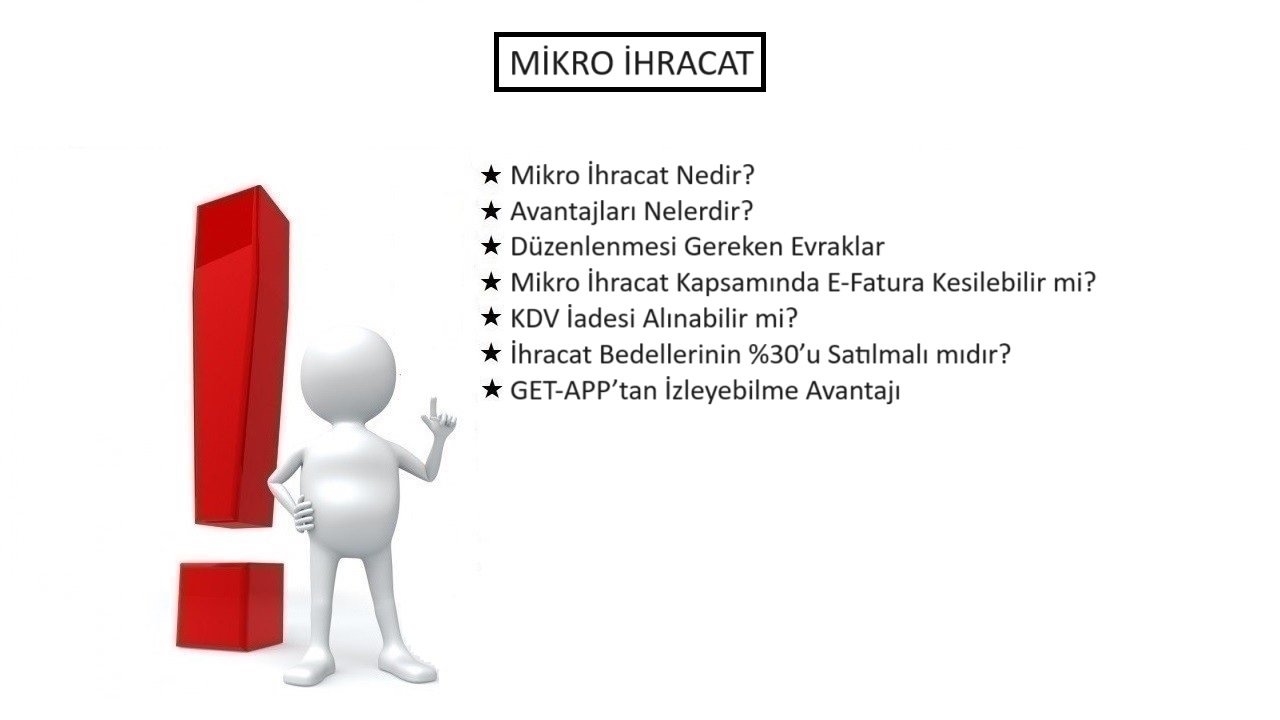 MİKRO İHRACAT

★ Mikro İhracat Nedir?
★ Avantajları Nelerdir?
★ Düzenlenmesi Gereken Evraklar
★ Mikro İhracat Kapsamında E-Fatura Kesilebilir mi?
★ KDV İadesi Alınabilir mi?
★ İhracat Bedellerinin %30'u Satılmalı mıdır?
★ GET-APP'tan İzleyebilme Avantajı